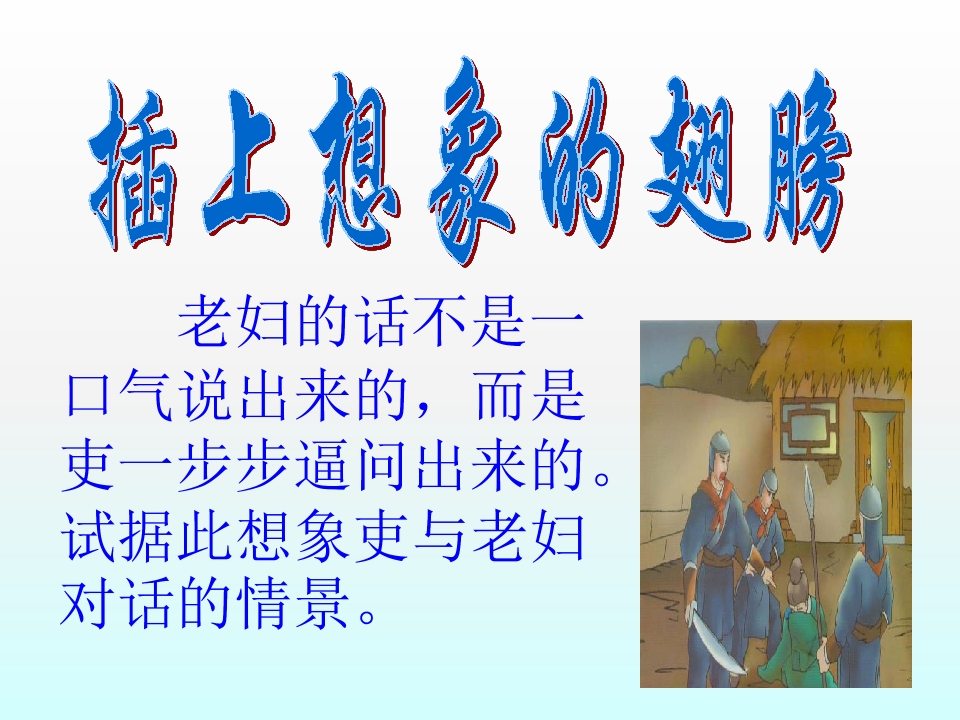 插上想象的翅膀

老妇的话不是一口气说出来的，而是吏一步步逼问出来的。试据此想象吏与老妇对话的情景。